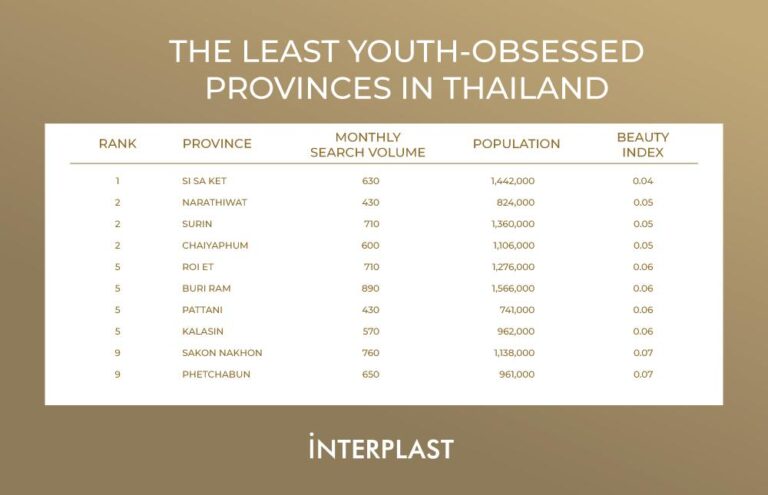 THE LEAST YOUTH-OBSESSED PROVINCES IN THAILAND

| RANK | PROVINCE | MONTHLY SEARCH VOLUME | POPULATION | BEAUTY INDEX |
|---|---|---|---|---|
| 1 | SI SA KET | 630 | 1,442,000 | 0.04 |
| 2 | NARATHIWAT | 430 | 824,000 | 0.05 |
| 2 | SURIN | 710 | 1,360,000 | 0.05 |
| 2 | CHAIYAPHUM | 600 | 1,106,000 | 0.05 |
| 5 | ROI ET | 710 | 1,276,000 | 0.06 |
| 5 | BURI RAM | 890 | 1,566,000 | 0.06 |
| 5 | PATTANI | 430 | 741,000 | 0.06 |
| 5 | KALASIN | 570 | 962,000 | 0.06 |
| 9 | SAKON NAKHON | 760 | 1,138,000 | 0.07 |
| 9 | PHETCHABUN | 650 | 961,000 | 0.07 |

INTERPLAST